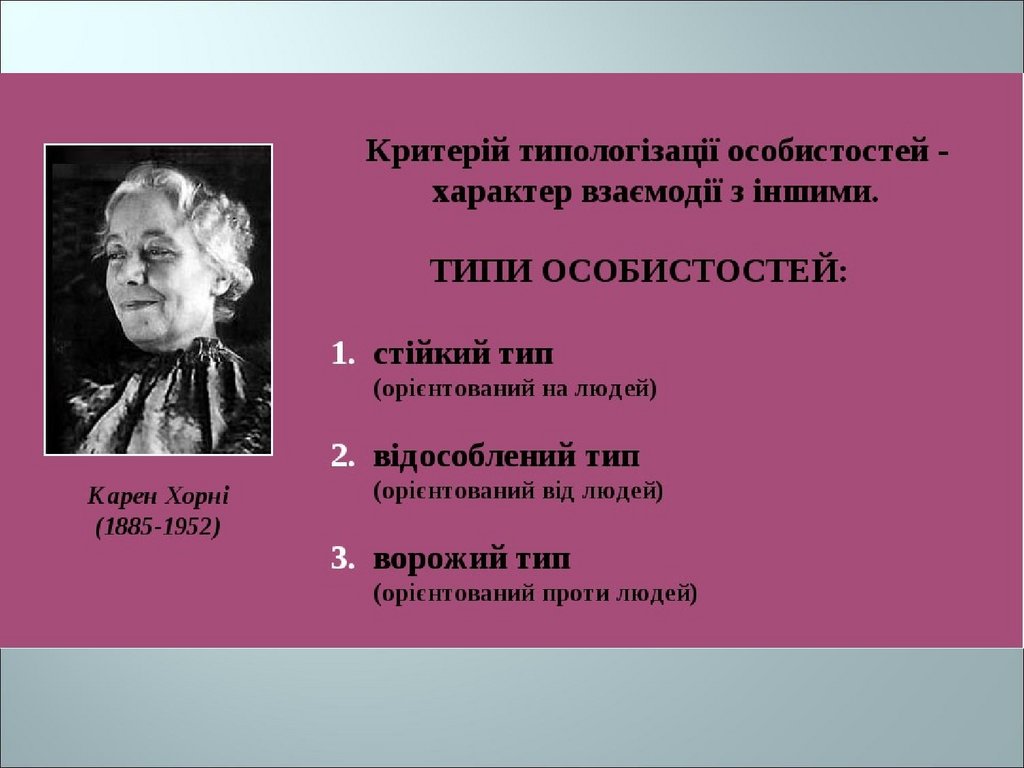 Карен Хорні
(1885-1952)

Критерій типологізації особистостей - характер взаємодії з іншими.

ТИПИ ОСОБИСТОСТЕЙ:

1. стійкий тип
(орієнтований на людей)

2. відособлений тип
(орієнтований від людей)

3. ворожий тип
(орієнтований проти людей)